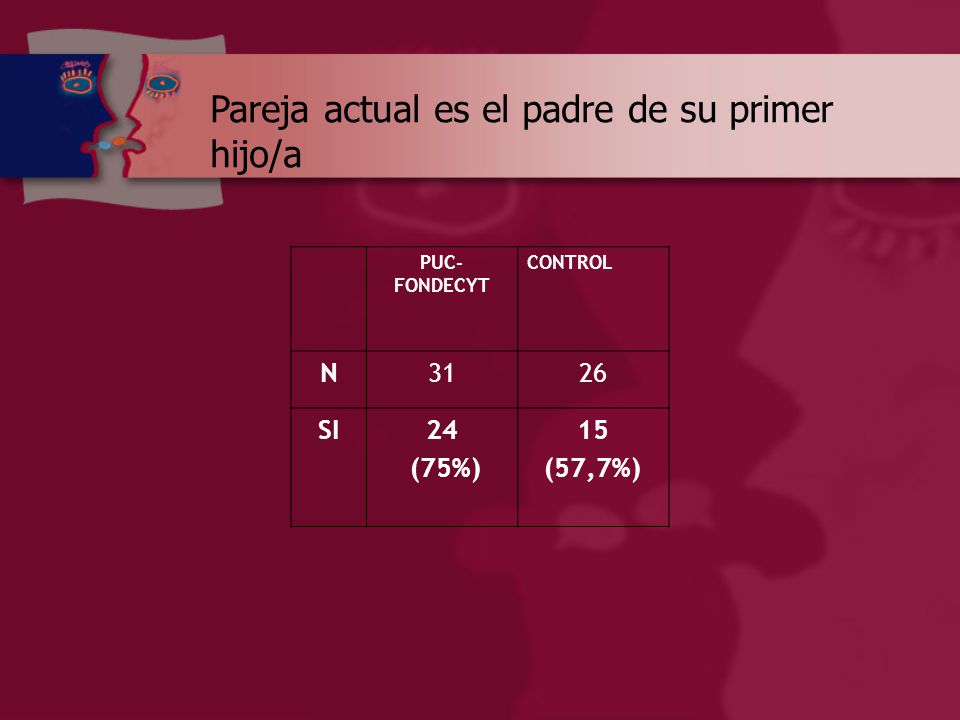 Pareja actual es el padre de su primer hijo/a

| | PUC-FONDECYT | CONTROL |
|---|---|---|
| N | 31 | 26 |
| SI | 24 (75%) | 15 (57,7%) |